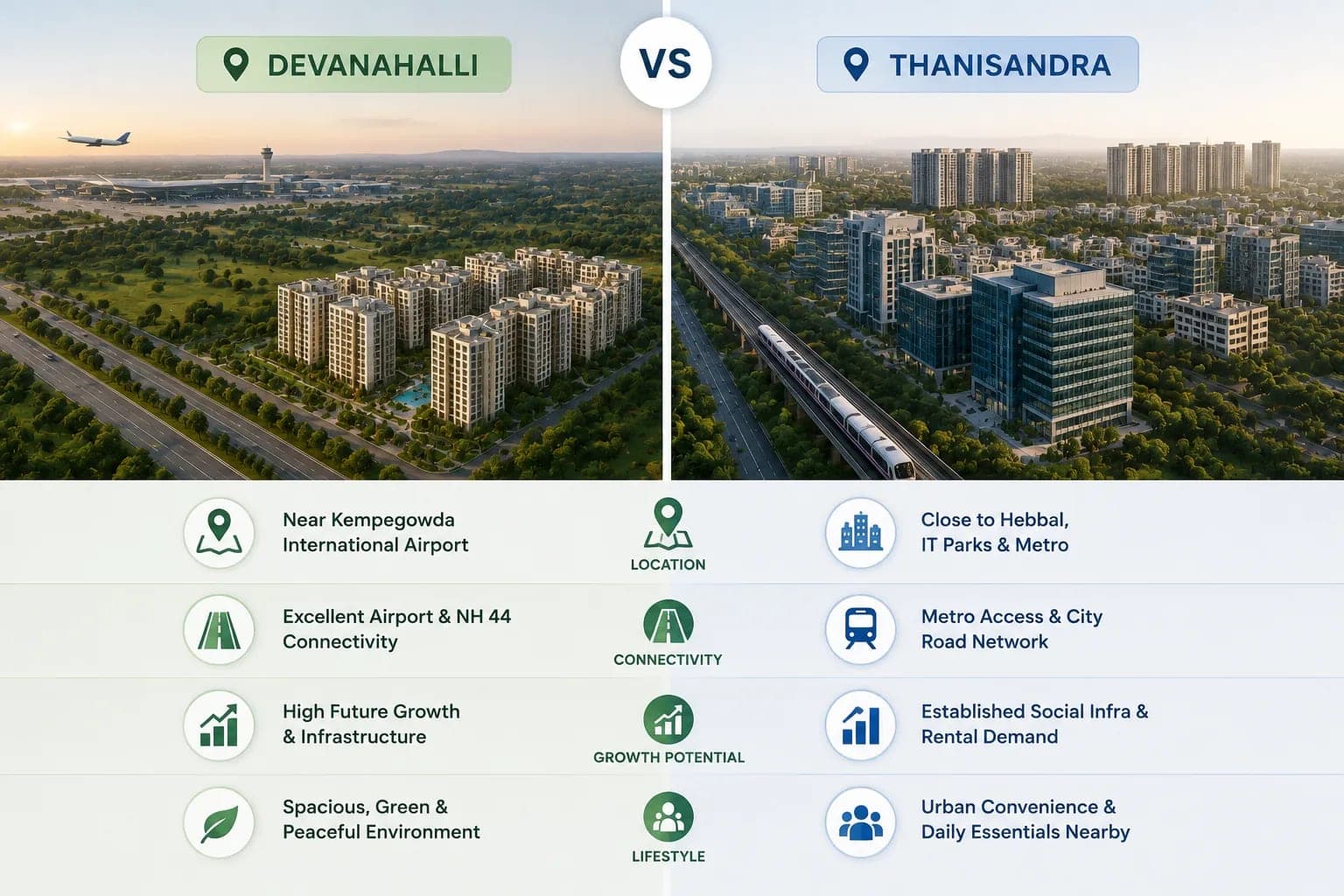 DEVANAHALLI

VS

THANISANDRA

Near Kempegowda International Airport

LOCATION

Close to Hebbal, IT Parks & Metro

Excellent Airport & NH 44 Connectivity

CONNECTIVITY

Metro Access & City Road Network

High Future Growth & Infrastructure

GROWTH POTENTIAL

Established Social Infra & Rental Demand

Spacious, Green & Peaceful Environment

LIFESTYLE

Urban Convenience & Daily Essentials Nearby